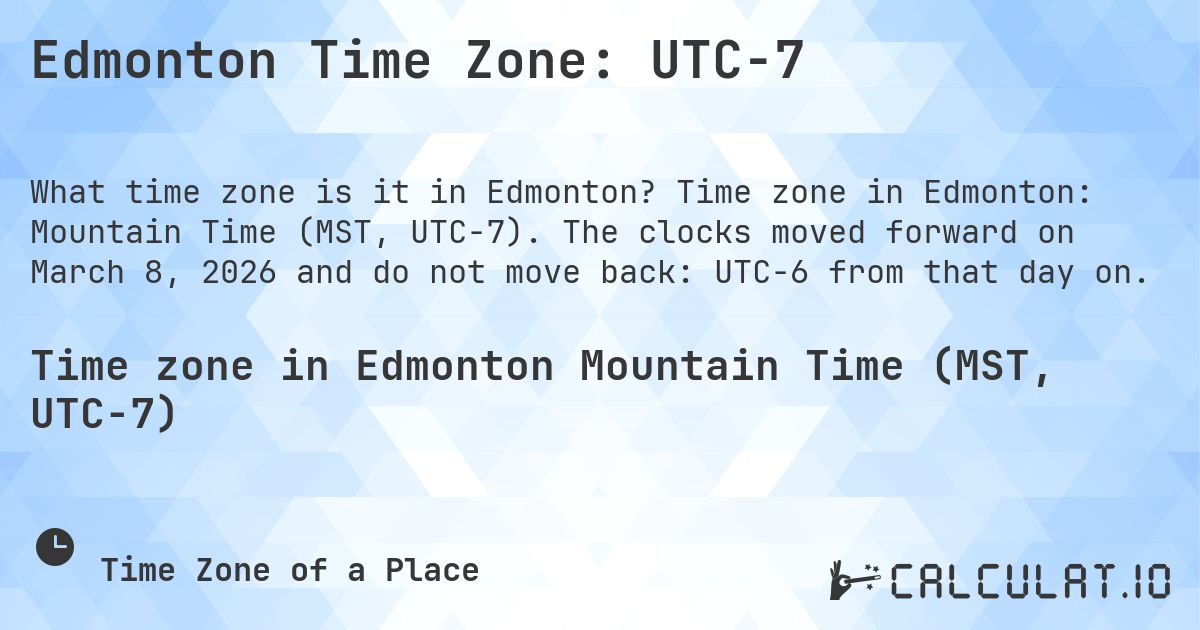 Edmonton Time Zone: UTC-7

What time zone is it in Edmonton? Time zone in Edmonton: Mountain Time (MST, UTC-7). The clocks moved forward on March 8, 2026 and do not move back: UTC-6 from that day on.

Time zone in Edmonton Mountain Time (MST, UTC-7)

Time Zone of a Place

CALCULAT.IO